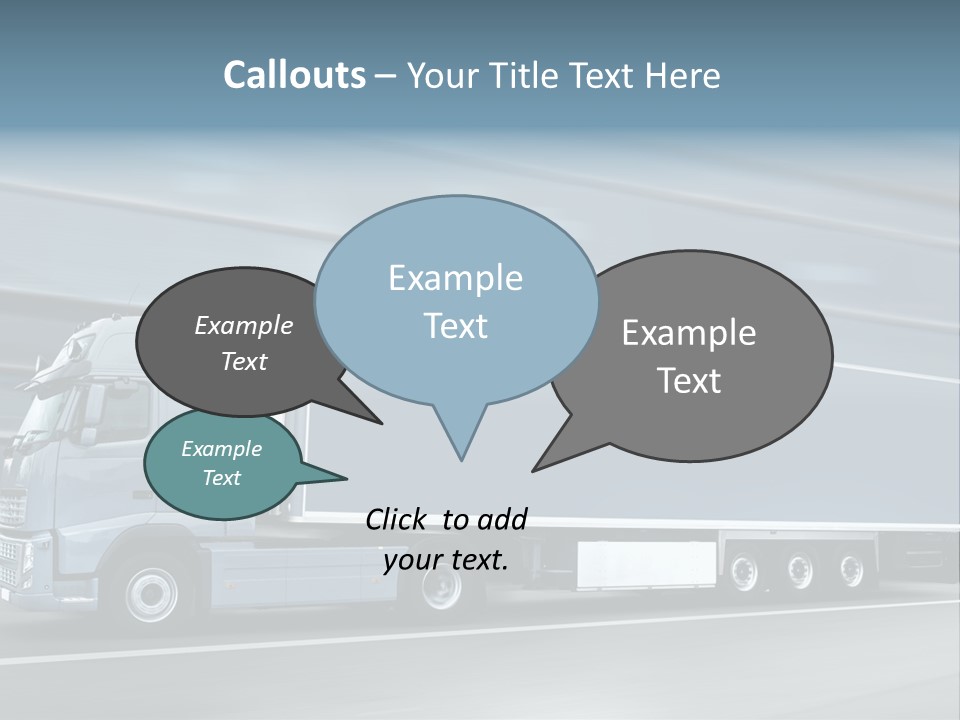 Callouts – Your Title Text Here

Example Text

Example Text

Example Text

Example Text

Click to add your text.